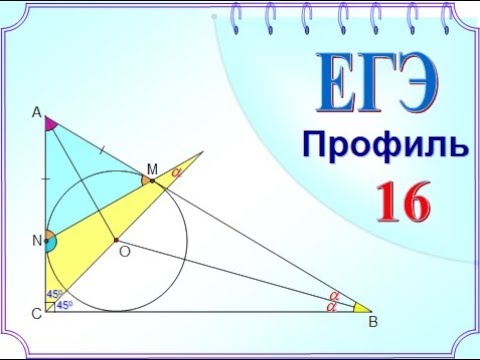 ЕГЭ
Профиль
16

A
M
$\alpha$
N
O
$45^0$
$45^0$
C
$\alpha$
$\alpha$
B